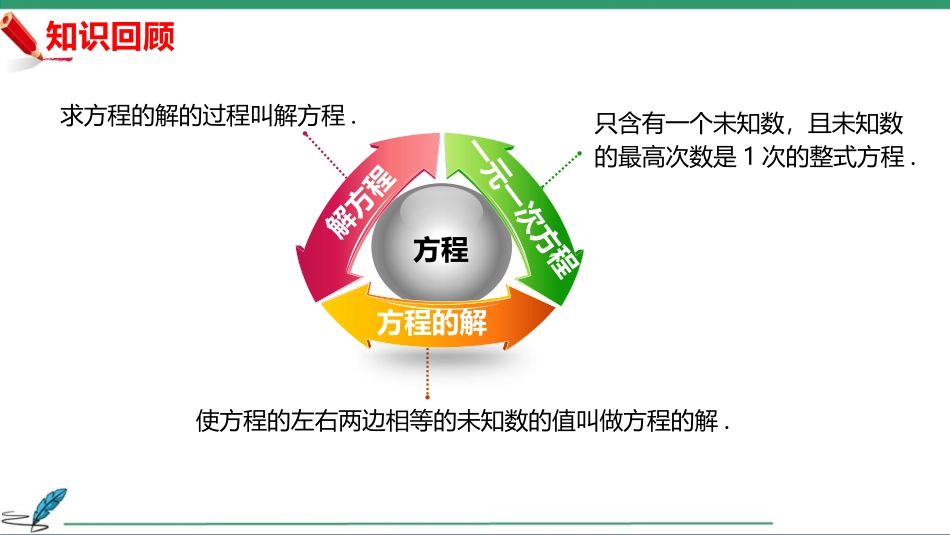 知识回顾

求方程的解的过程叫解方程．

只含有一个未知数，且未知数的最高次数是 1 次的整式方程．

解方程

一元一次方程

方程

方程的解

使方程的左右两边相等的未知数的值叫做方程的解．